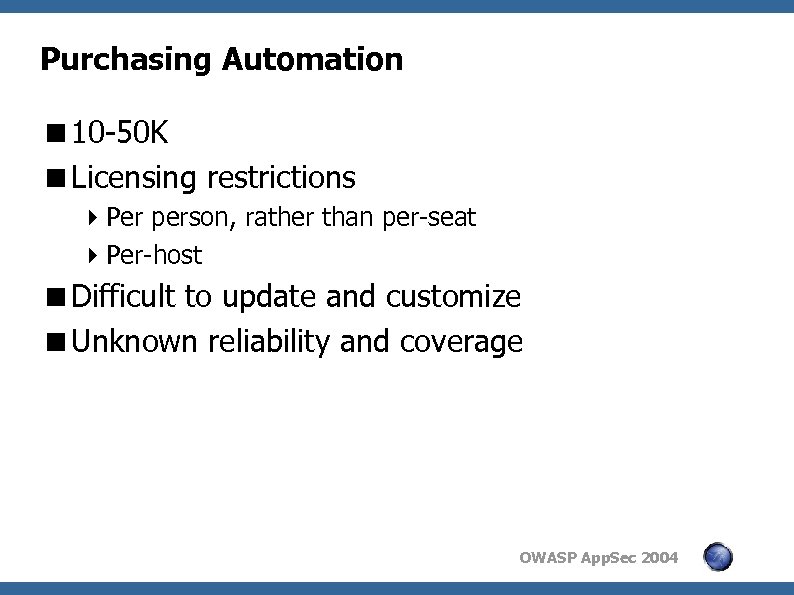 Purchasing Automation

■ 10-50K

■ Licensing restrictions

‣ Per person, rather than per-seat

‣ Per-host

■ Difficult to update and customize

■ Unknown reliability and coverage

OWASP AppSec 2004